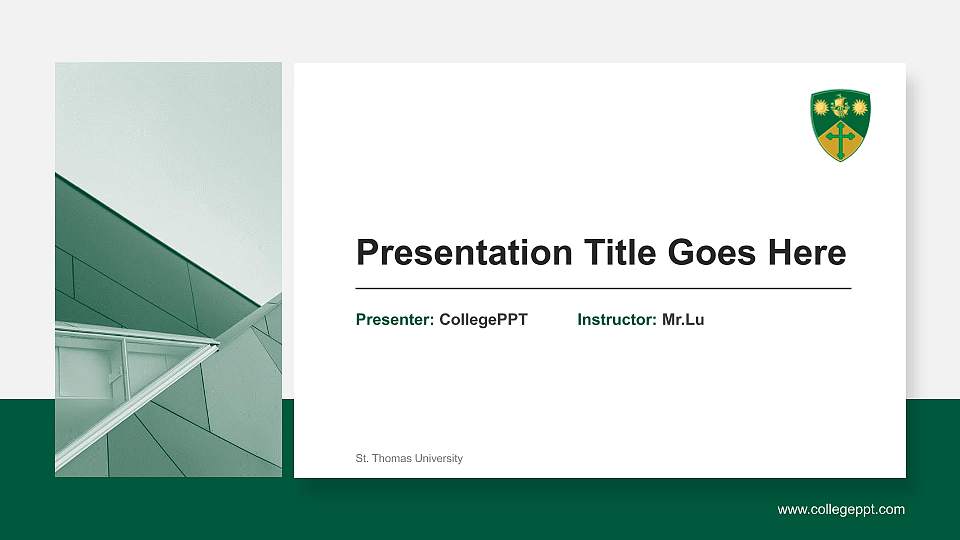 Presentation Title Goes Here

Presenter: CollegePPT Instructor: Mr.Lu

St. Thomas University

www.collegeppt.com